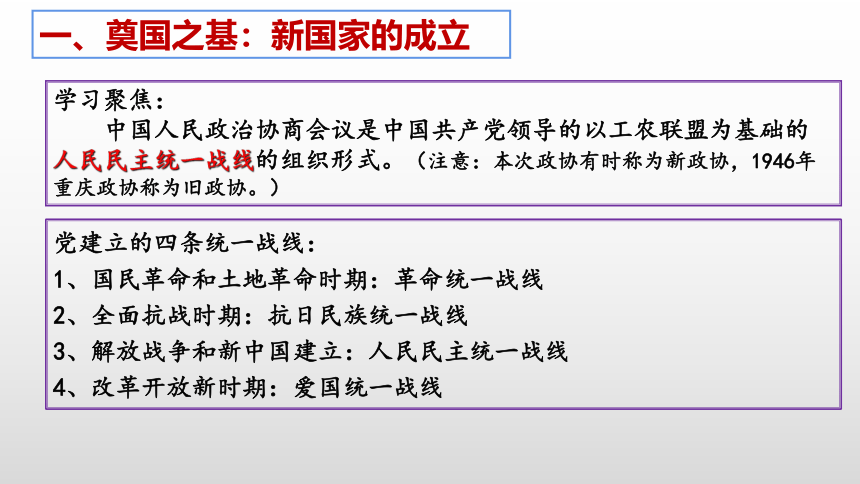 一、奠国之基：新国家的成立

学习聚焦：
中国人民政治协商会议是中国共产党领导的以工农联盟为基础的人民民主统一战线的组织形式。（注意：本次政协有时称为新政协，1946年重庆政协称为旧政协。）

党建立的四条统一战线：
1、国民革命和土地革命时期：革命统一战线
2、全面抗战时期：抗日民族统一战线
3、解放战争和新中国建立：人民民主统一战线
4、改革开放新时期：爱国统一战线